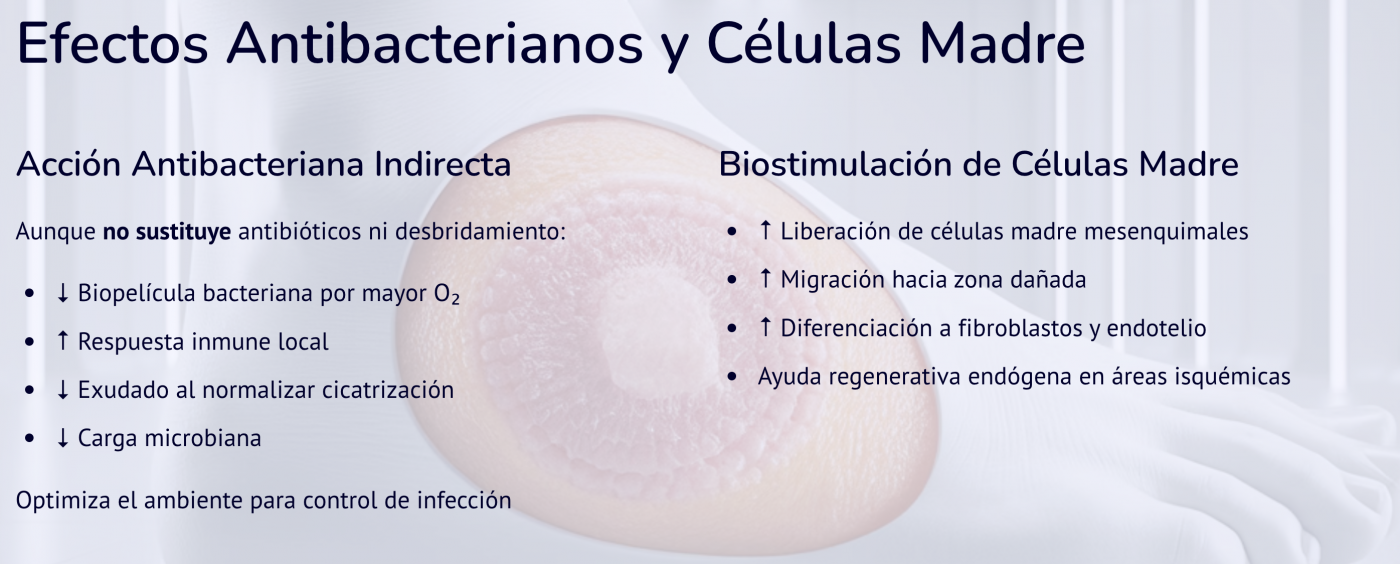 Efectos Antibacterianos y Células Madre

Acción Antibacteriana Indirecta

Aunque **no sustituye** antibióticos ni desbridamiento:

- ↓ Biopelícula bacteriana por mayor $O_2$
- ↑ Respuesta inmune local
- ↓ Exudado al normalizar cicatrización
- ↓ Carga microbiana

Optimiza el ambiente para control de infección

Biostimulación de Células Madre

- ↑ Liberación de células madre mesenquimales
- ↑ Migración hacia zona dañada
- ↑ Diferenciación a fibroblastos y endotelio
- Ayuda regenerativa endógena en áreas isquémicas